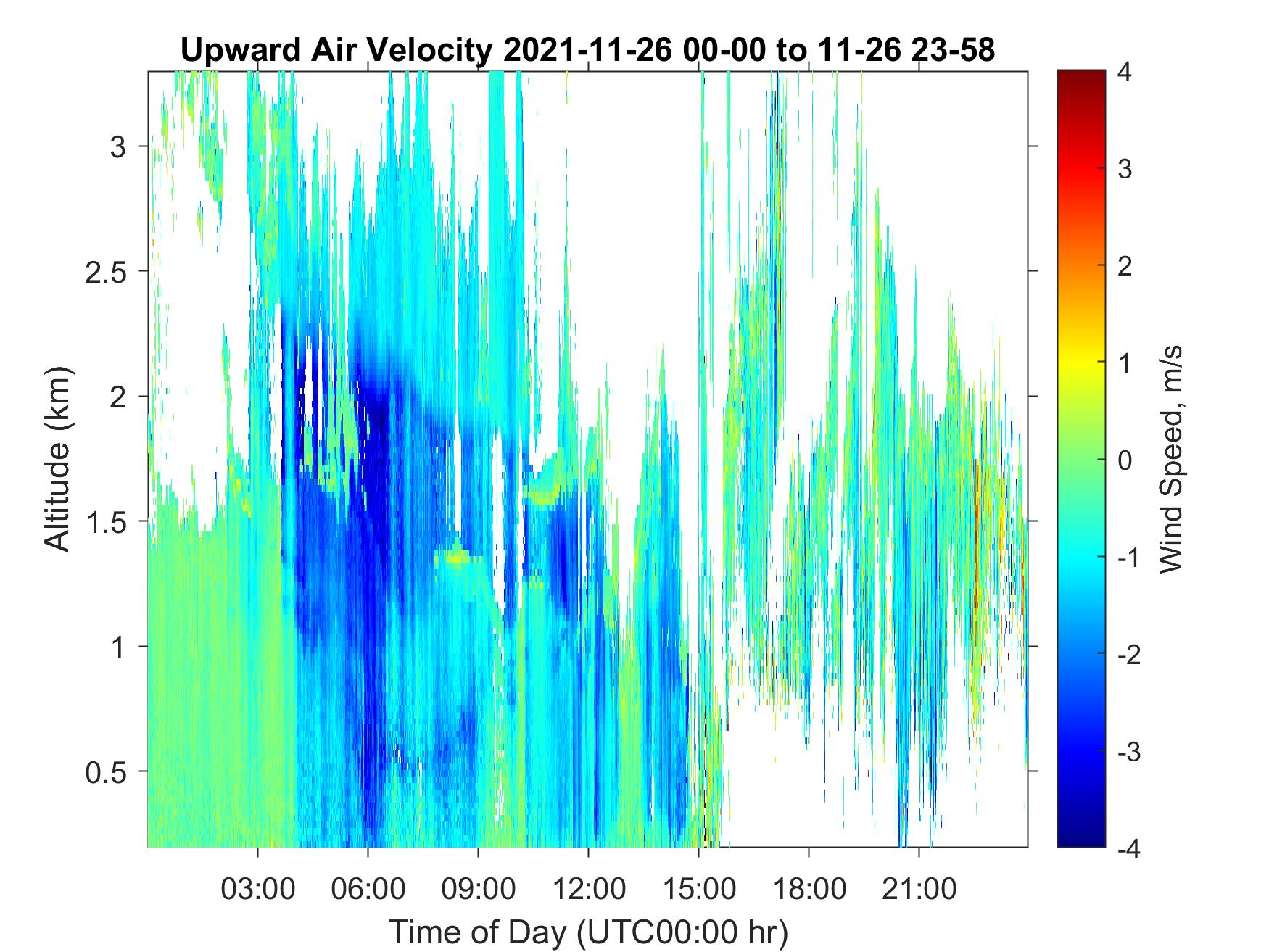 Upward Air Velocity 2021-11-26 00-00 to 11-26 23-58

Altitude (km)

3
2.5
2
1.5
1
0.5

03:00
06:00
09:00
12:00
15:00
18:00
21:00

Time of Day (UTC00:00 hr)

4
3
2
1
0
-1
-2
-3
-4

Wind Speed, m/s